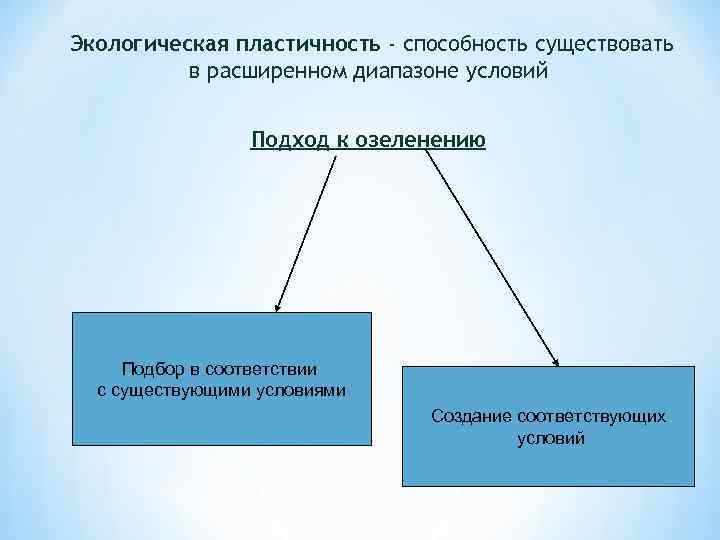 Экологическая пластичность - способность существовать в расширенном диапазоне условий

Подход к озеленению

Подбор в соответствии с существующими условиями

Создание соответствующих условий